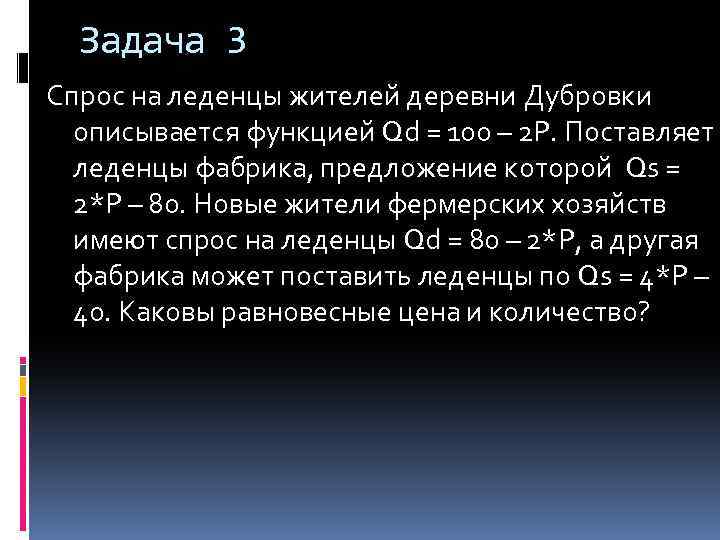 Задача 3

Спрос на леденцы жителей деревни Дубровки описывается функцией Qd = 100 – 2P. Поставляет леденцы фабрика, предложение которой Qs = 2*P – 80. Новые жители фермерских хозяйств имеют спрос на леденцы Qd = 80 – 2*P, а другая фабрика может поставить леденцы по Qs = 4*P – 40. Каковы равновесные цена и количество?